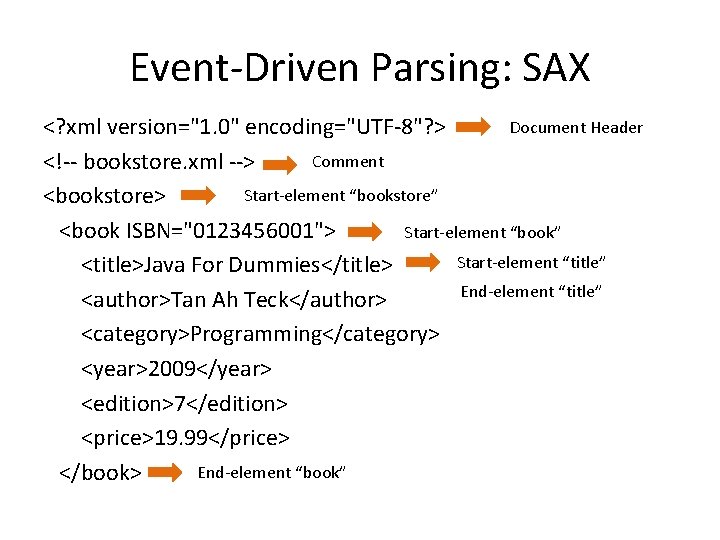 Event-Driven Parsing: SAX

<?xml version="1.0" encoding="UTF-8"?> Document Header
<!-- bookstore.xml --> Comment
<bookstore> Start-element “bookstore”
<book ISBN="0123456001"> Start-element “book”
<title>Java For Dummies</title> Start-element “title”
End-element “title”
<author>Tan Ah Teck</author>
<category>Programming</category>
<year>2009</year>
<edition>7</edition>
<price>19.99</price>
</book> End-element “book”